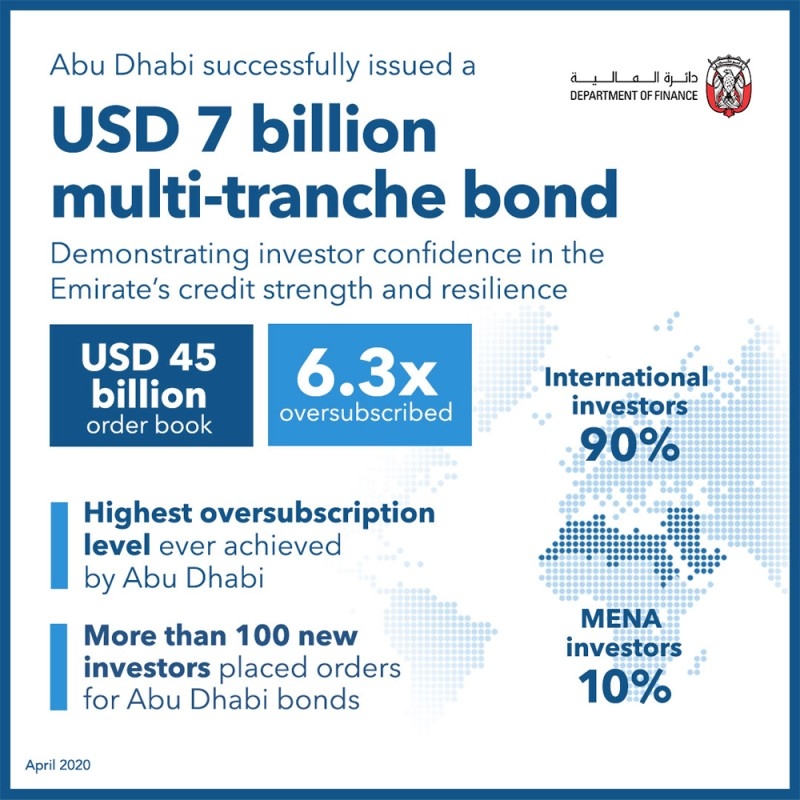 Abu Dhabi successfully issued a

دائرة المالية
DEPARTMENT OF FINANCE

USD 7 billion multi-tranche bond

Demonstrating investor confidence in the Emirate's credit strength and resilience

USD 45 billion order book

6.3x oversubscribed

International investors 90%

Highest oversubscription level ever achieved by Abu Dhabi

More than 100 new investors placed orders for Abu Dhabi bonds

MENA investors 10%

April 2020